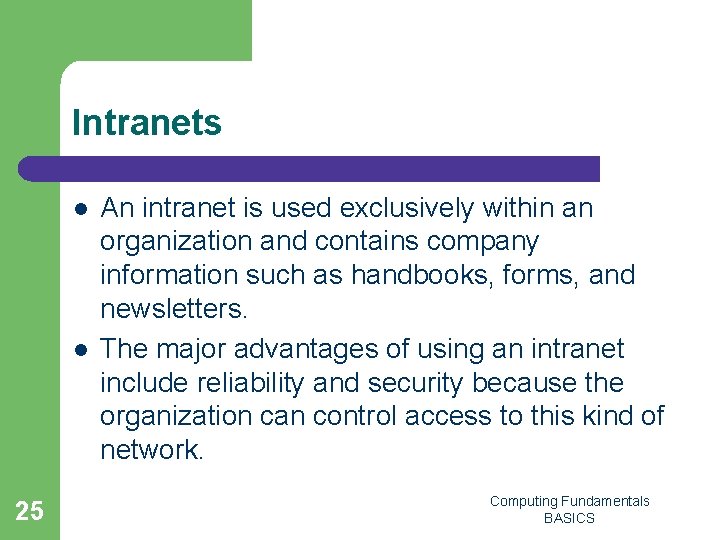 Intranets

- An intranet is used exclusively within an organization and contains company information such as handbooks, forms, and newsletters.
- The major advantages of using an intranet include reliability and security because the organization can control access to this kind of network.

25

Computing Fundamentals
BASICS